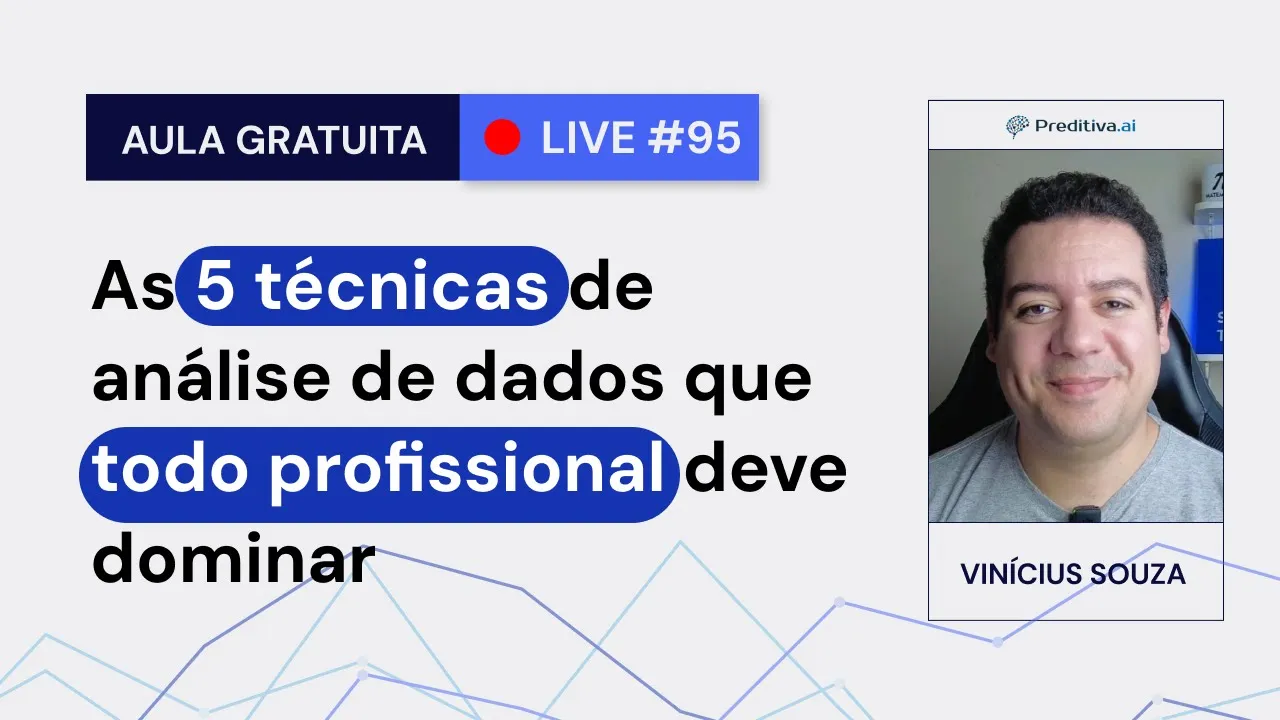 AULA GRATUITA LIVE #95

As 5 técnicas de análise de dados que todo profissional deve dominar

Preditiva.ai

VINÍCIUS SOUZA